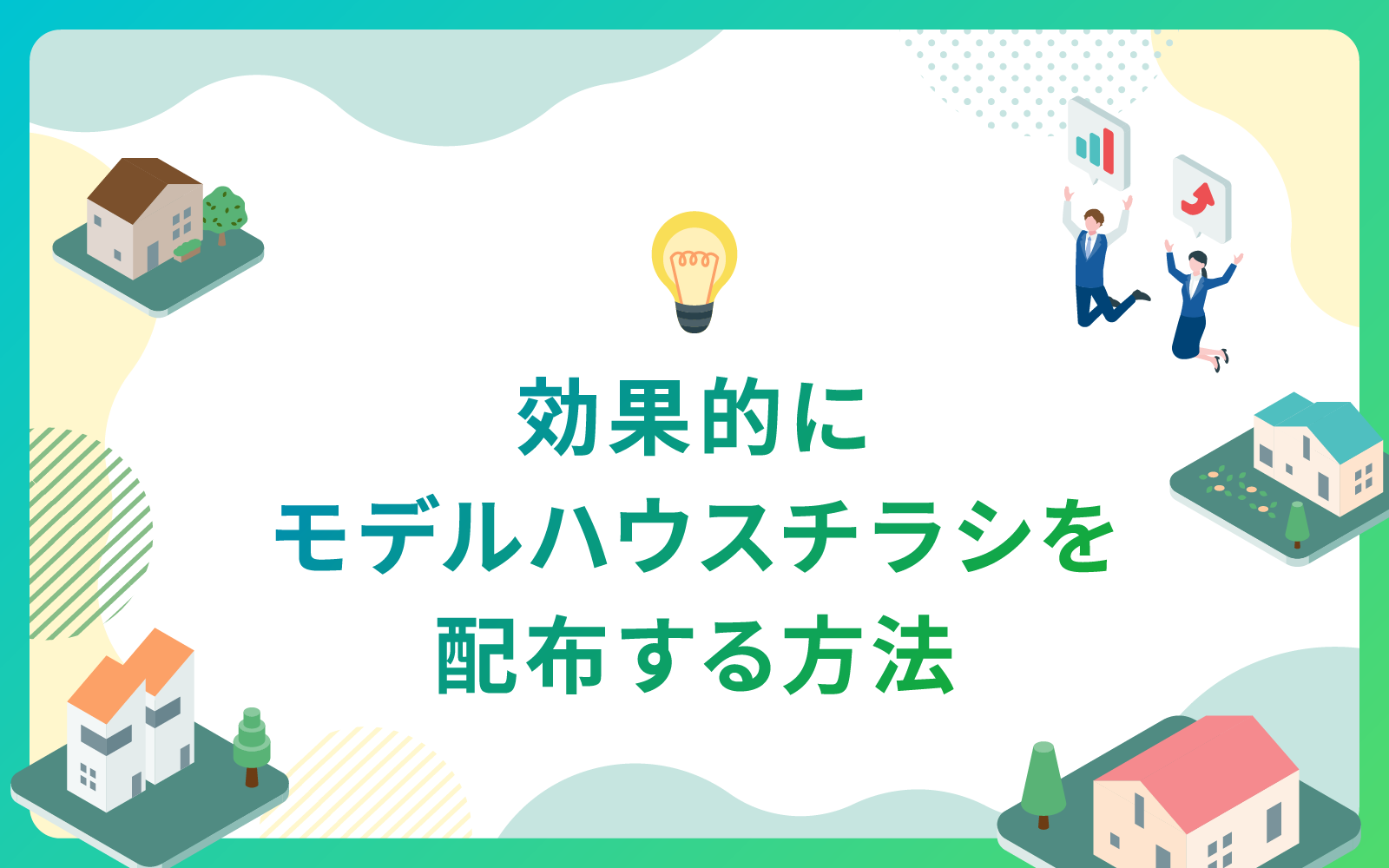 効果的に
モデルハウスチラシを
配布する方法